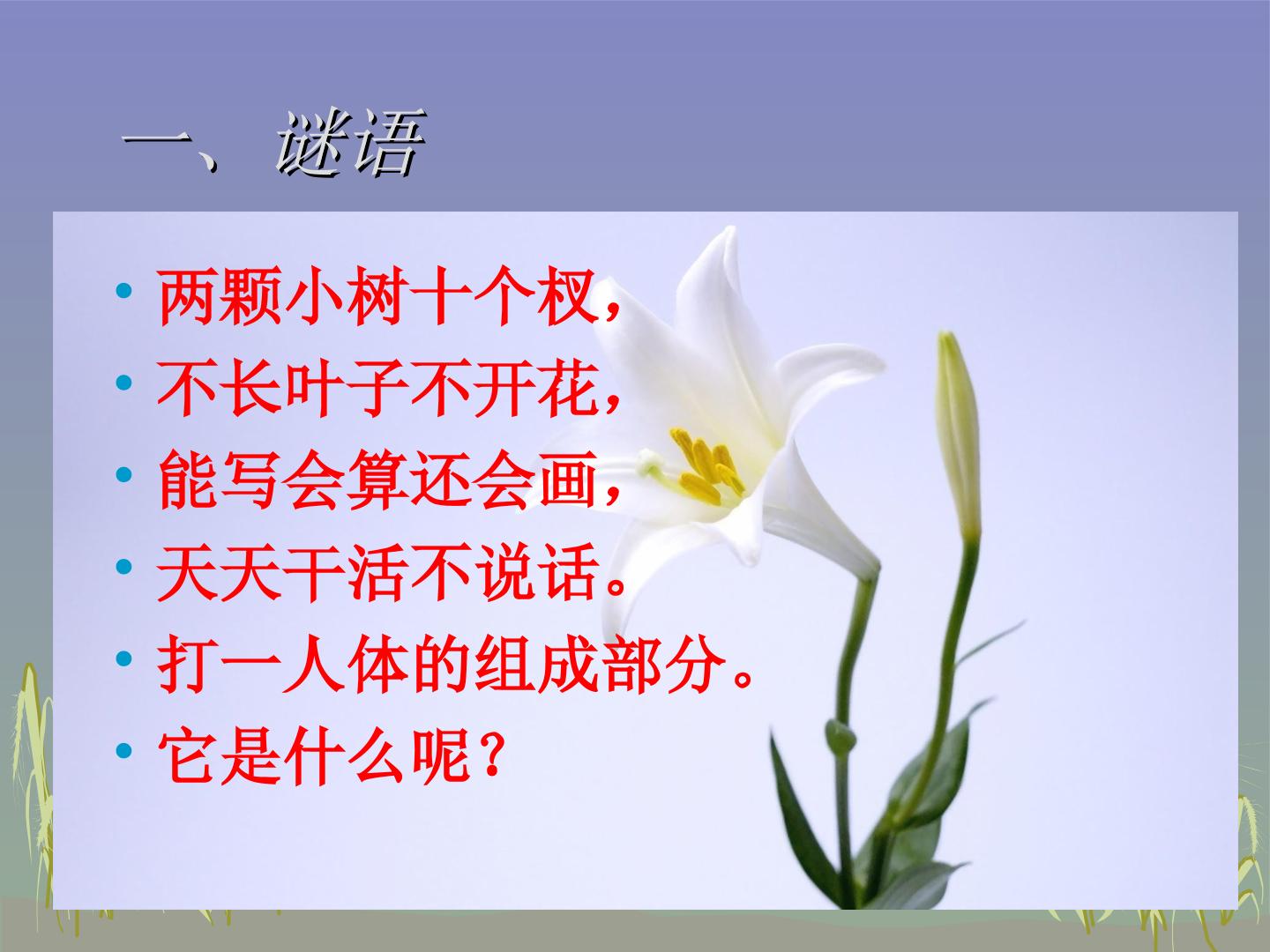 一、谜语

• 两颗小树十个杈，
• 不长叶子不开花，
• 能写会算还会画，
• 天天干活不说话。
• 打一人体的组成部分。
• 它是什么呢？